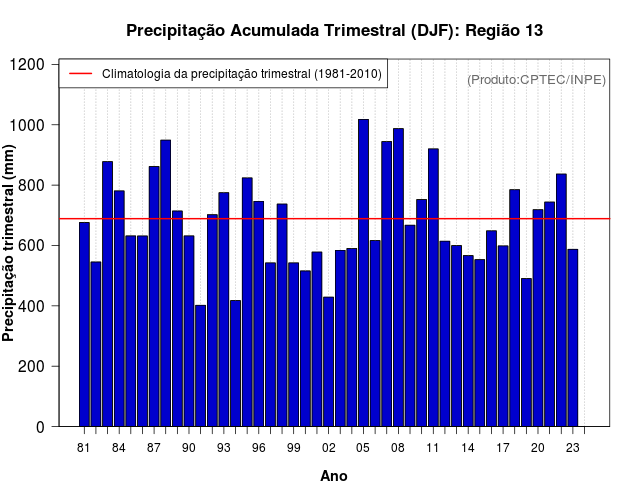 Precipitação Acumulada Trimestral (DJF): Região 13

Climatologia da precipitação trimestral (1981-2010)

(Produto:CPTEC/INPE)

Precipitação trimestral (mm)

1200
1000
800
600
400
200
0

81 84 87 90 93 96 99 02 05 08 11 14 17 20 23

Ano